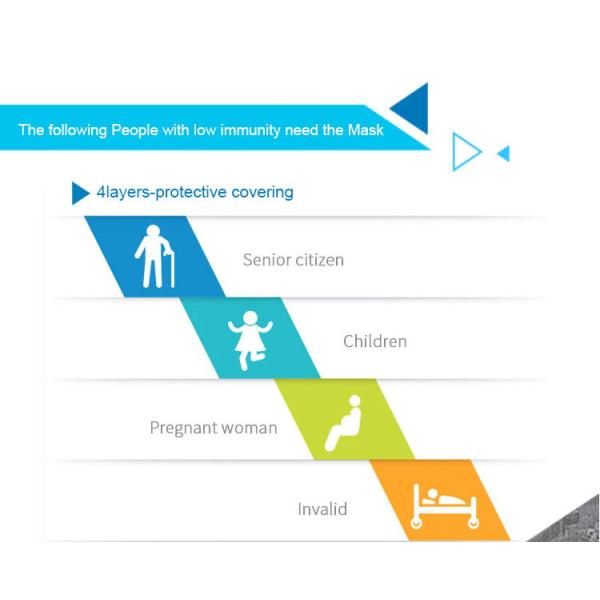 The following People with low immunity need the Mask

4layers-protective covering

Senior citizen

Children

Pregnant woman

Invalid